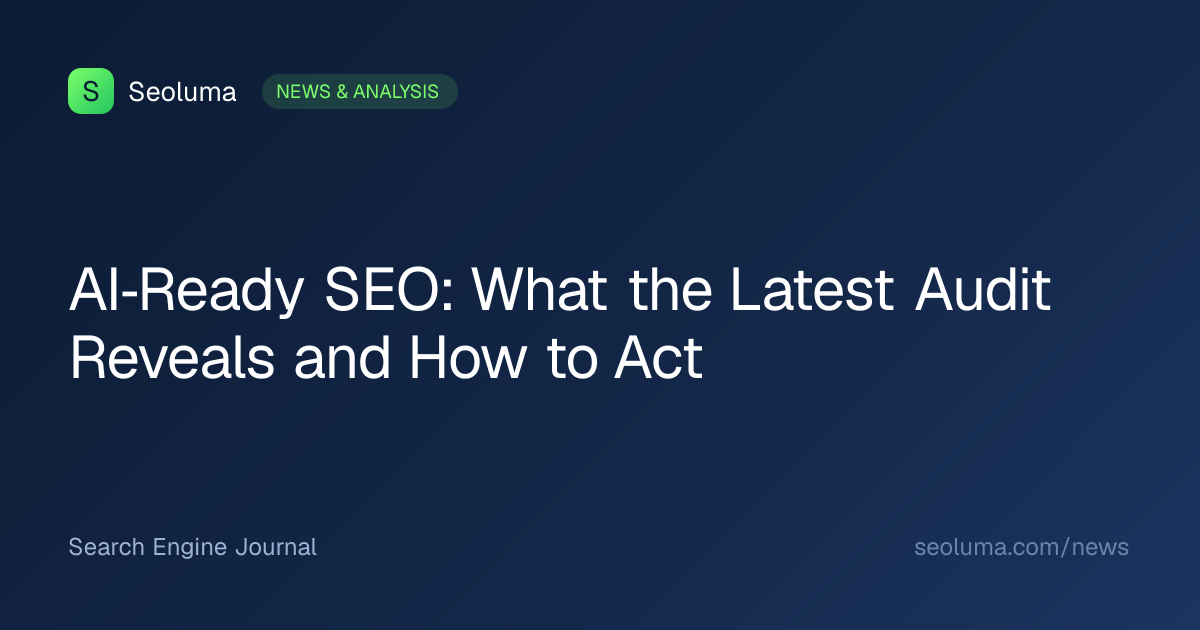 S Seoluma NEWS & ANALYSIS

AI-Ready SEO: What the Latest Audit Reveals and How to Act

Search Engine Journal

seoluma.com/news